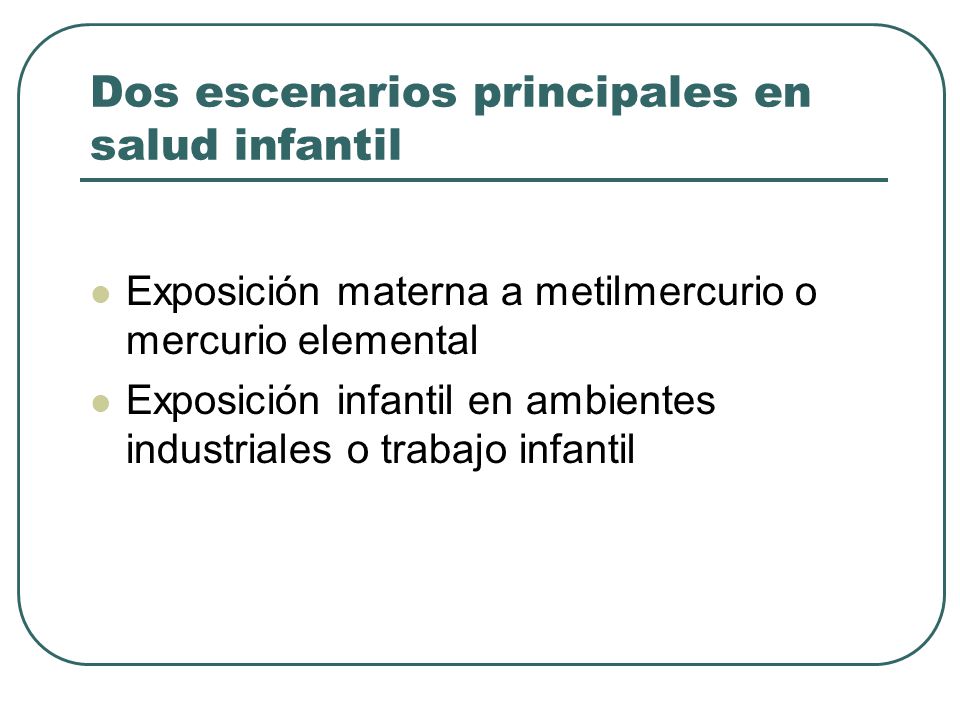 Dos escenarios principales en salud infantil

- Exposición materna a metilmercurio o mercurio elemental
- Exposición infantil en ambientes industriales o trabajo infantil